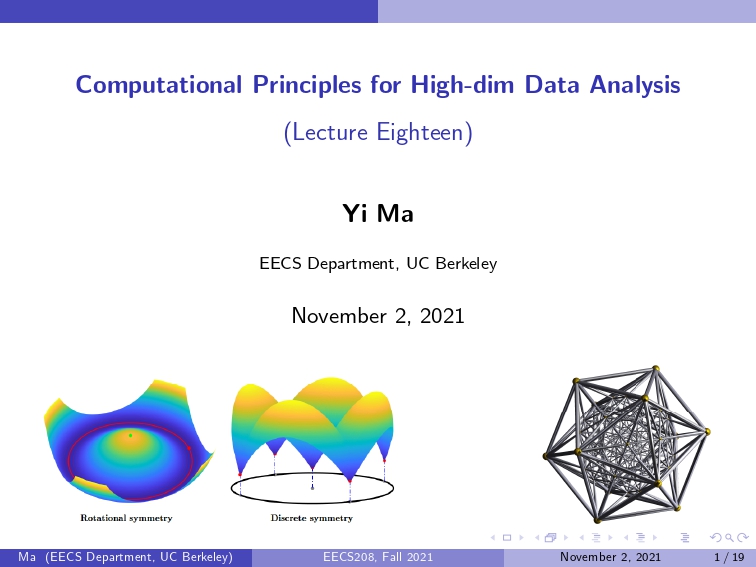 Computational Principles for High-dim Data Analysis

(Lecture Eighteen)

Yi Ma

EECS Department, UC Berkeley

November 2, 2021

Rotational symmetry

Discrete symmetry

Ma (EECS Department, UC Berkeley) EECS208, Fall 2021 November 2, 2021 1 / 19